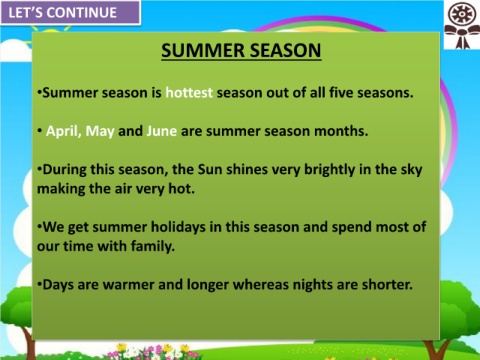 LET'S CONTINUE

SUMMER SEASON

•Summer season is hottest season out of all five seasons.

• April, May and June are summer season months.

•During this season, the Sun shines very brightly in the sky making the air very hot.

•We get summer holidays in this season and spend most of our time with family.

•Days are warmer and longer whereas nights are shorter.